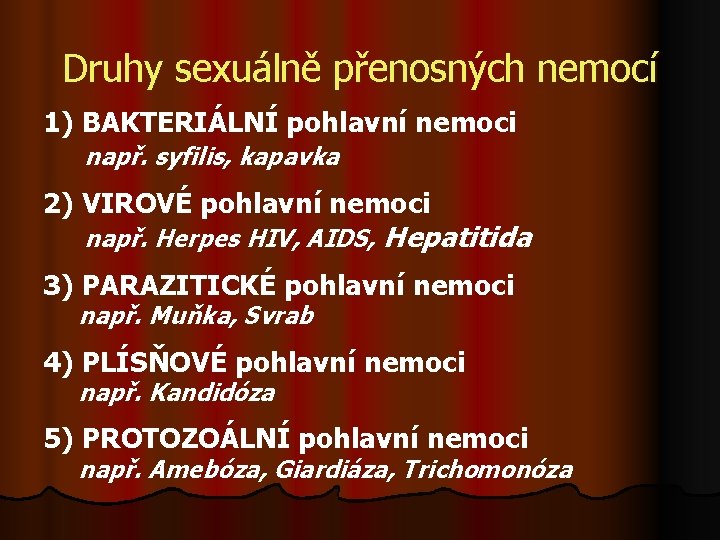 Druhy sexuálně přenosných nemocí

1) BAKTERIÁLNÍ pohlavní nemoci
např. syfilis, kapavka

2) VIROVÉ pohlavní nemoci
např. Herpes HIV, AIDS, Hepatitida

3) PARAZITICKÉ pohlavní nemoci
např. Muňka, Svrab

4) PLÍSŇOVÉ pohlavní nemoci
např. Kandidóza

5) PROTOZOÁLNÍ pohlavní nemoci
např. Amebóza, Giardiáza, Trichomonóza